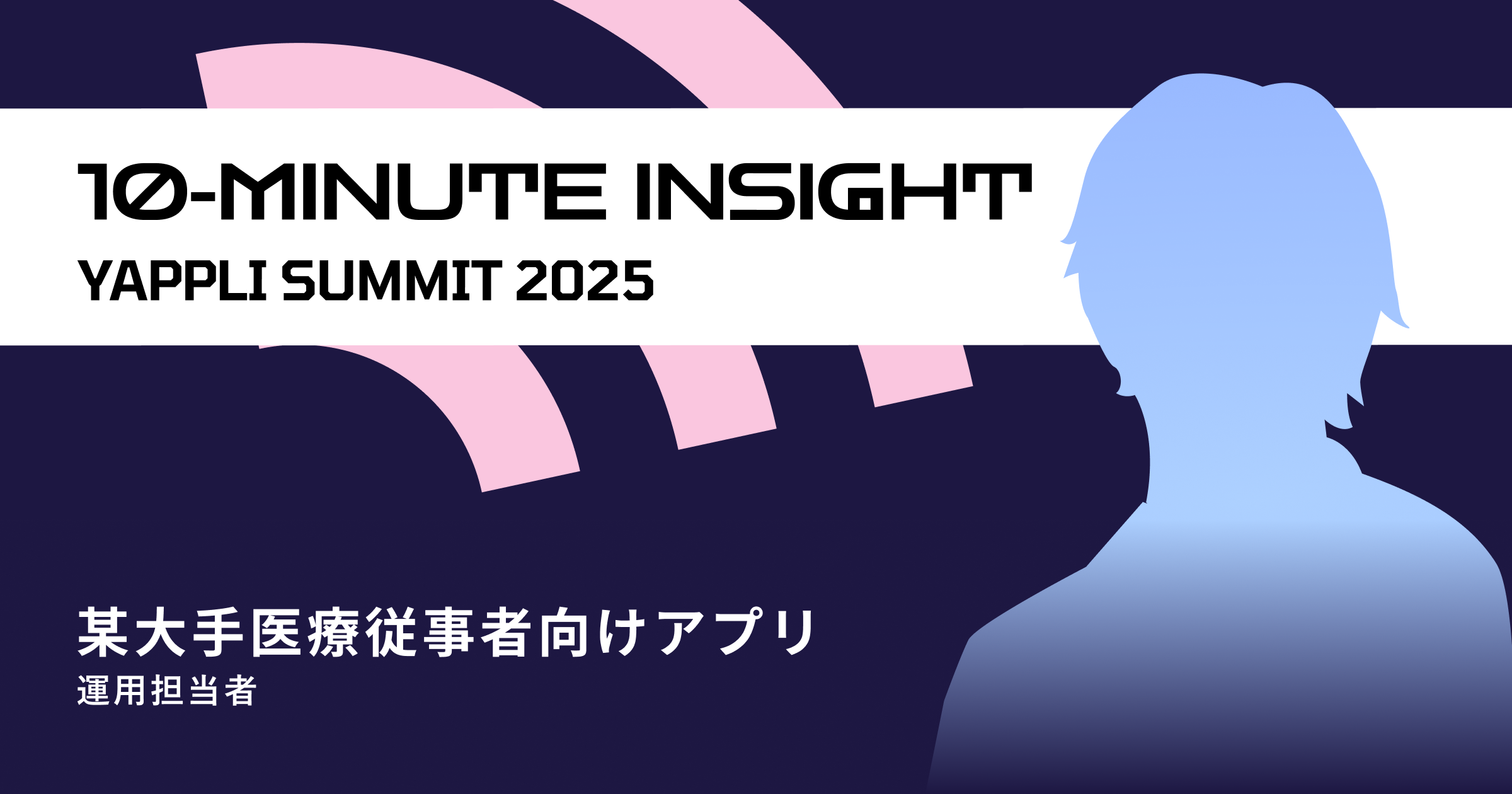 10-MINUTE INSIGHT
YAPPLI SUMMIT 2025

某大手医療従事者向けアプリ
運用担当者